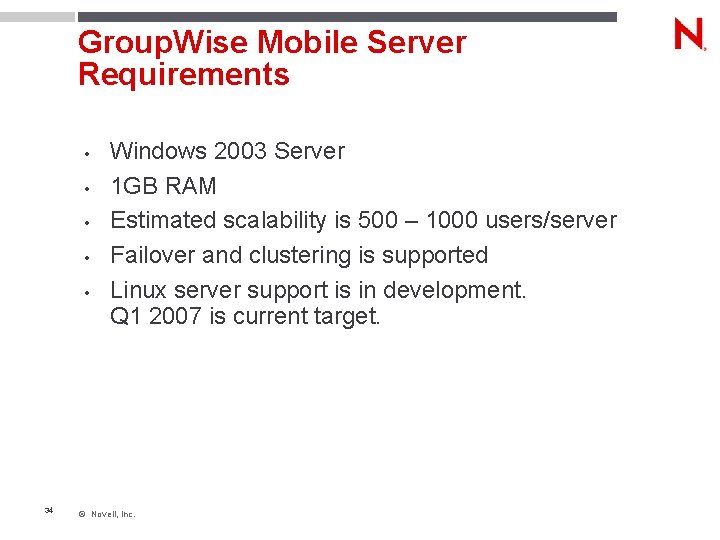 GroupWise Mobile Server Requirements

N

• Windows 2003 Server
• 1GB RAM
• Estimated scalability is 500 – 1000 users/server
• Failover and clustering is supported
• Linux server support is in development. Q1 2007 is current target.

34

© Novell, Inc.